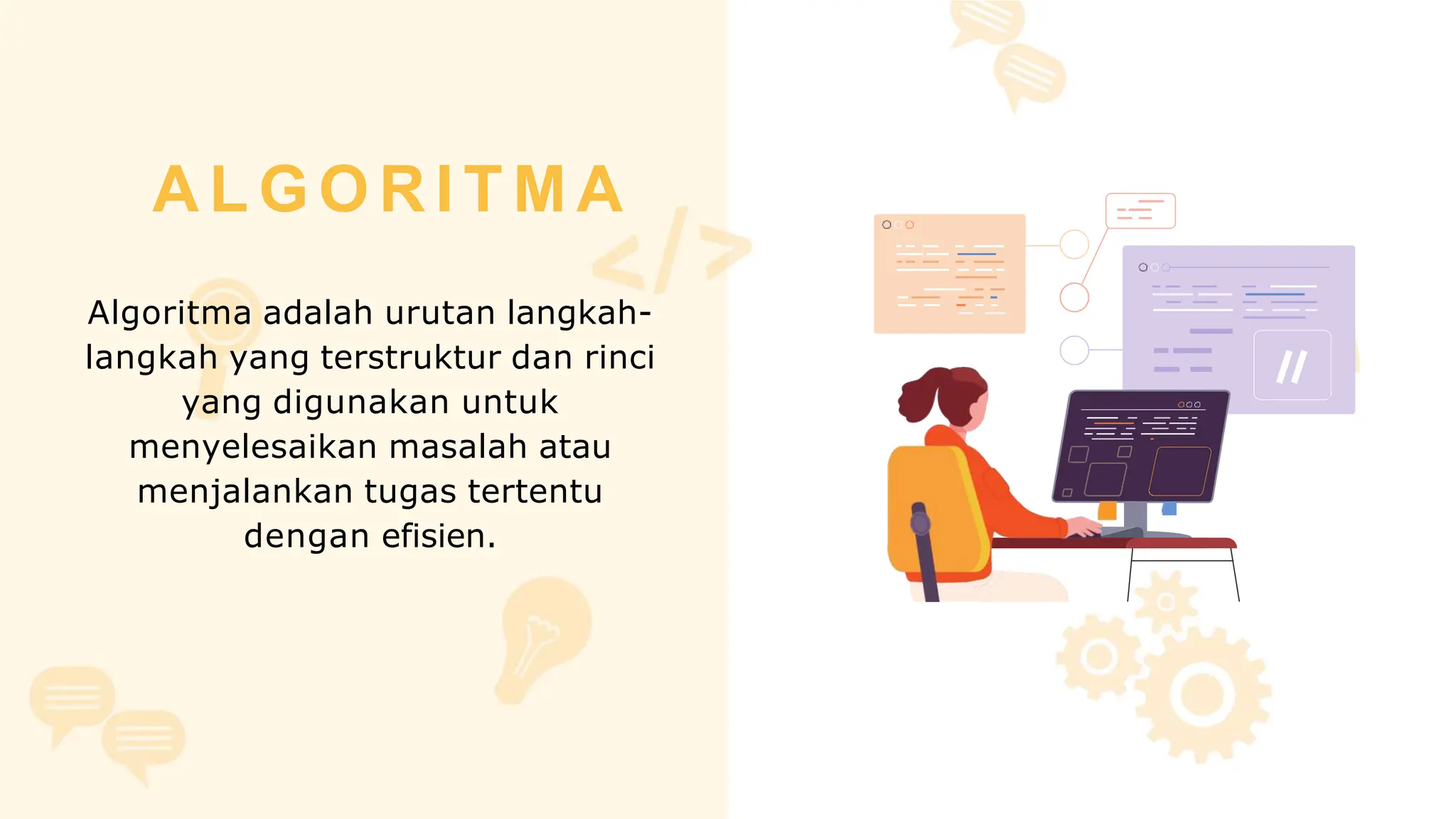 ALGORITMA

Algoritma adalah urutan langkah-langkah yang terstruktur dan rinci yang digunakan untuk menyelesaikan masalah atau menjalankan tugas tertentu dengan efisien.